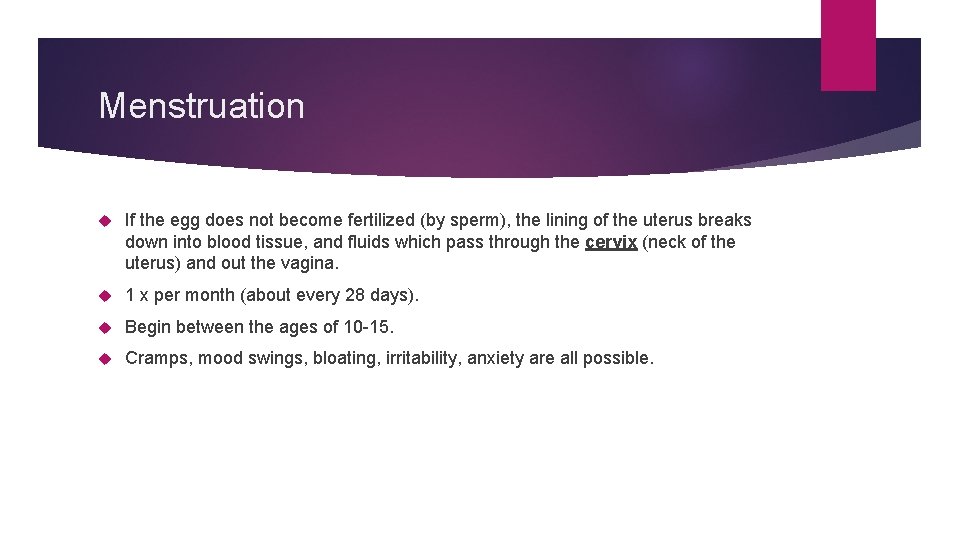 Menstruation

If the egg does not become fertilized (by sperm), the lining of the uterus breaks down into blood tissue, and fluids which pass through the cervix (neck of the uterus) and out the vagina.

1 x per month (about every 28 days).

Begin between the ages of 10-15.

Cramps, mood swings, bloating, irritability, anxiety are all possible.